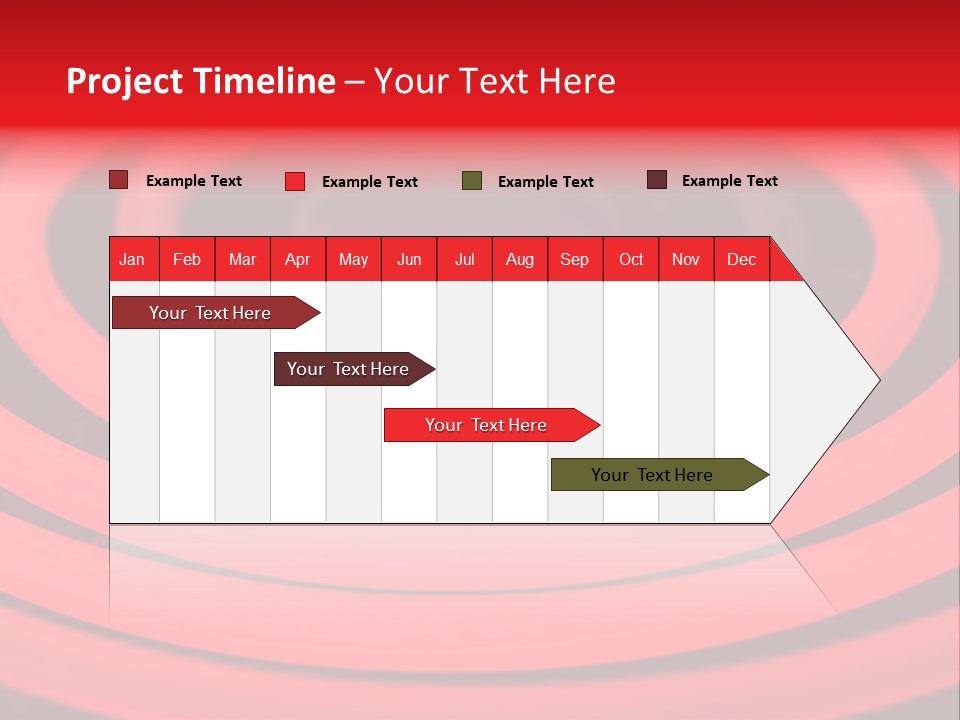 Project Timeline – Your Text Here

Example Text
Example Text
Example Text
Example Text

| Jan | Feb | Mar | Apr | May | Jun | Jul | Aug | Sep | Oct | Nov | Dec |
|---|---|---|---|---|---|---|---|---|---|---|---|

Your Text Here
Your Text Here
Your Text Here
Your Text Here